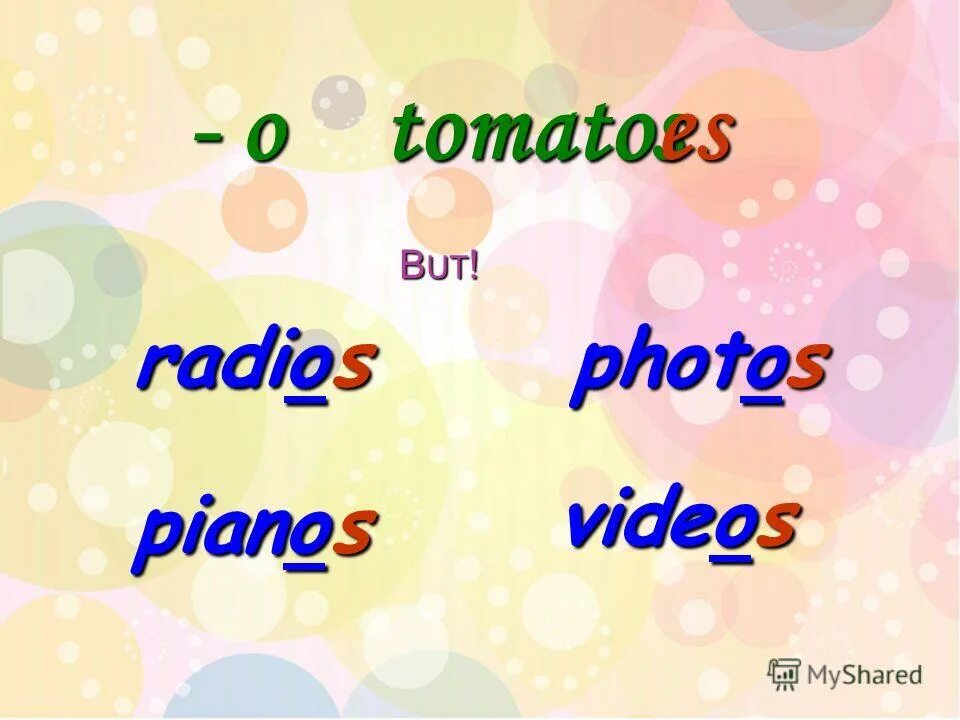 – o tomatoes

BUT!

radios

photos

pianos

videos

MyShared